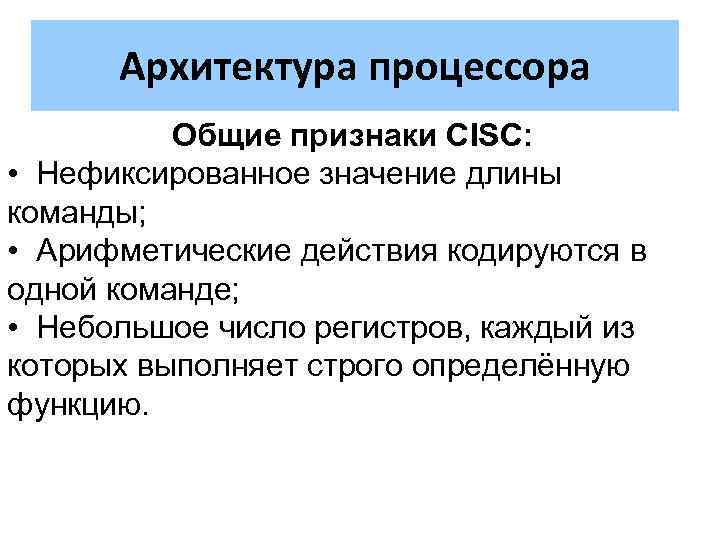 Архитектура процессора

Общие признаки CISC:

• Нефиксированное значение длины команды;

• Арифметические действия кодируются в одной команде;

• Небольшое число регистров, каждый из которых выполняет строго определённую функцию.